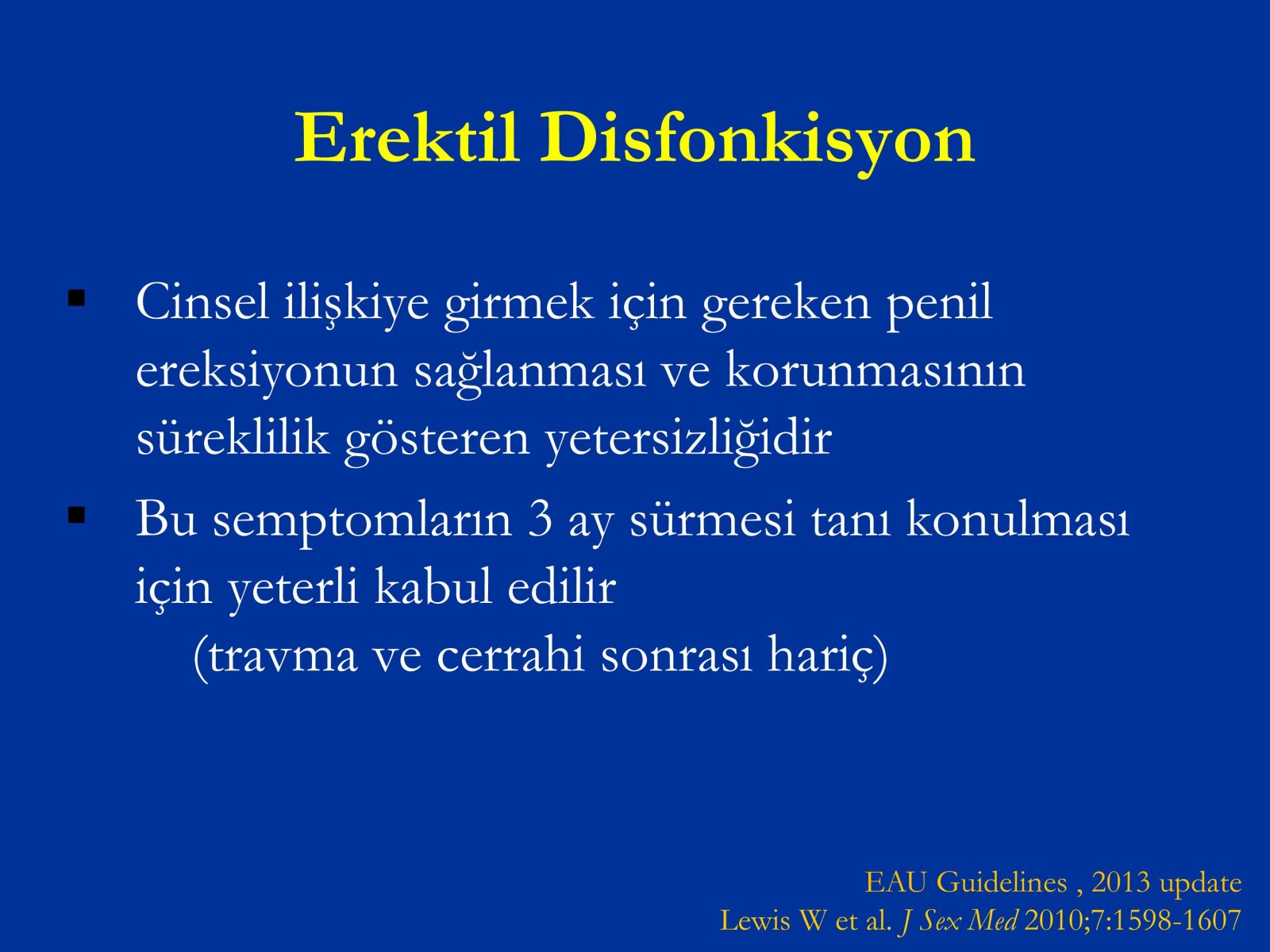 Erektil Disfonkisyon

▪ Cinsel ilişkiye girmek için gereken penil ereksiyonun sağlanması ve korunmasının süreklilik gösteren yetersizliğidir

▪ Bu semptomların 3 ay sürmesi tanı konulması için yeterli kabul edilir
(travma ve cerrahi sonrası hariç)

EAU Guidelines , 2013 update
Lewis W et al. J Sex Med 2010;7:1598-1607